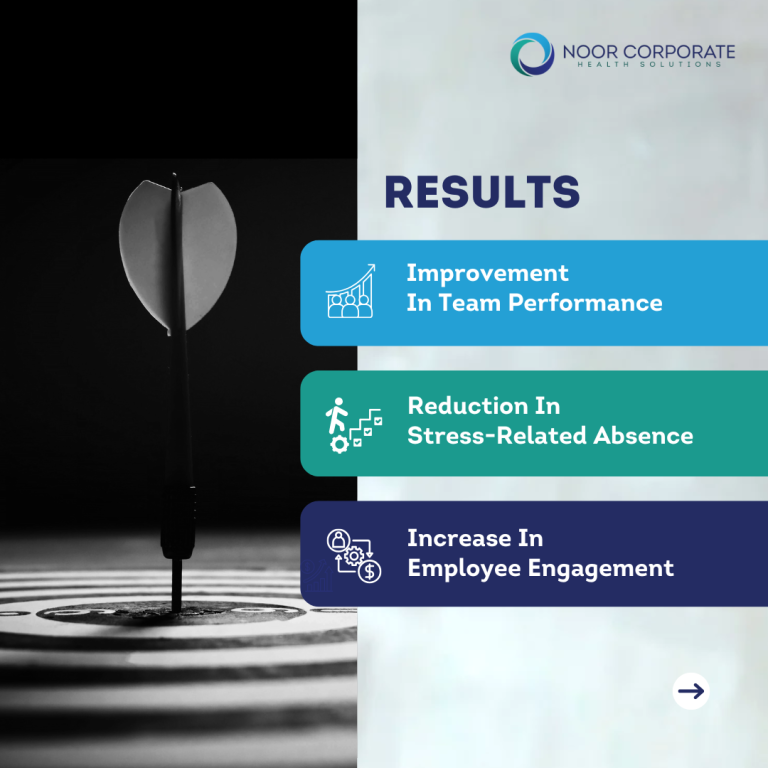 NOOR CORPORATE
HEALTH SOLUTIONS

RESULTS

Improvement
In Team Performance

Reduction In
Stress-Related Absence

Increase In
Employee Engagement